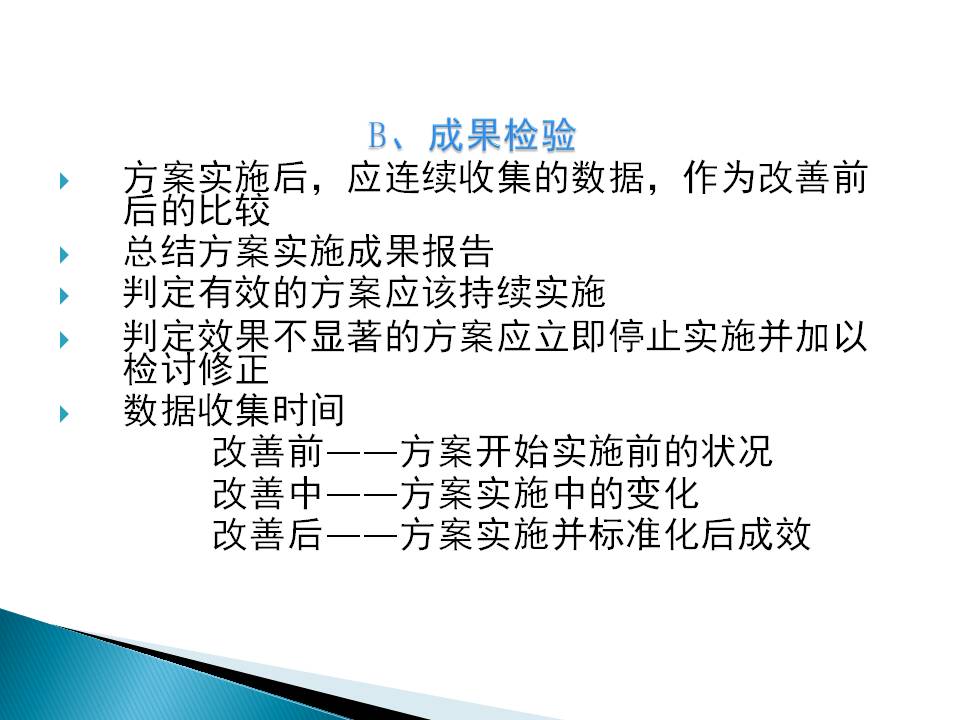 B、成果检验

方案实施后，应连续收集的数据，作为改善前后的比较

总结方案实施成果报告

判定有效的方案应该持续实施

判定效果不显著的方案应立即停止实施并加以检讨修正

数据收集时间

改善前——方案开始实施前的状况

改善中——方案实施中的变化

改善后——方案实施并标准化后成效